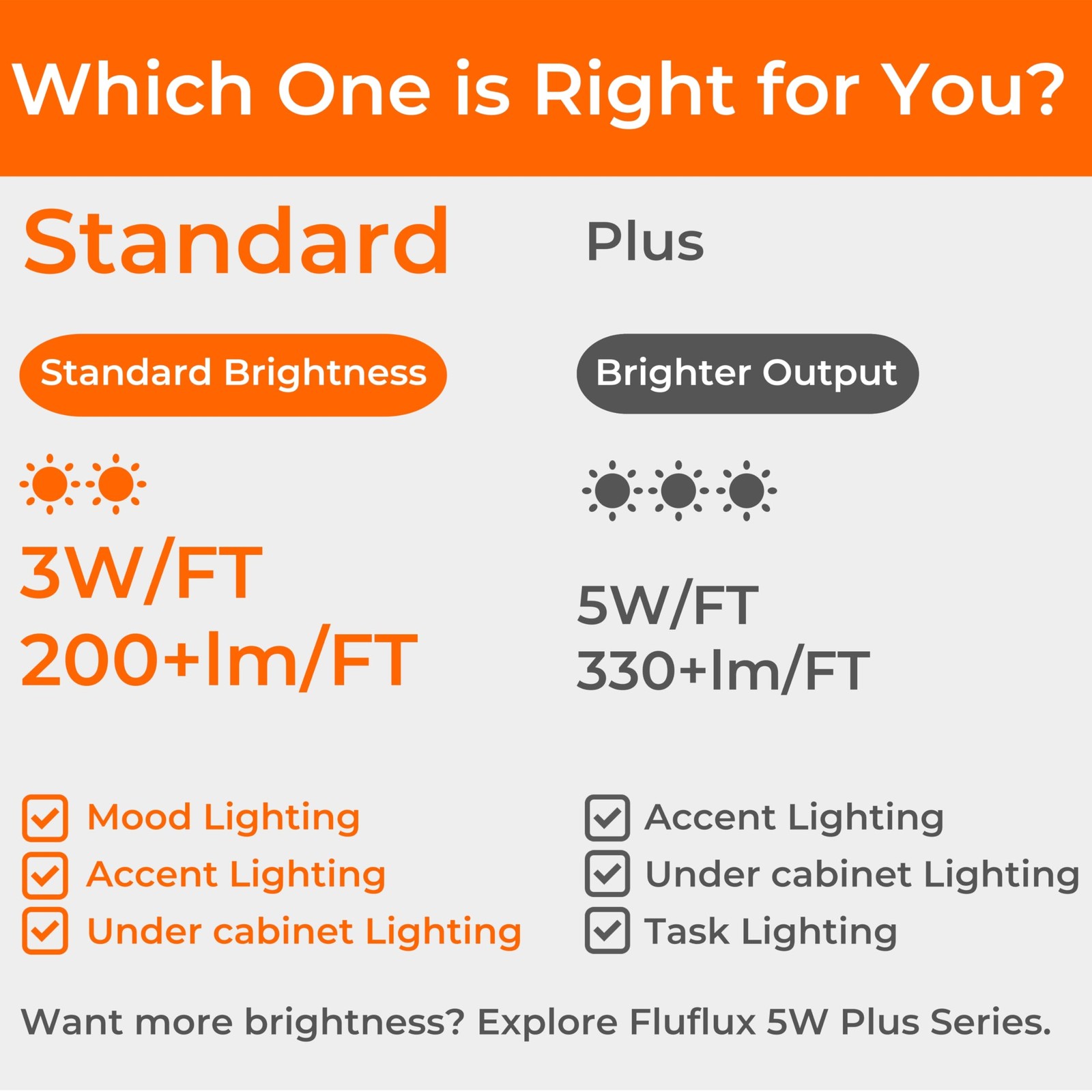 Which One is Right for You?

Standard

Standard Brightness

3W/FT
200+lm/FT

Mood Lighting
Accent Lighting
Under cabinet Lighting

Plus

Brighter Output

5W/FT
330+lm/FT

Accent Lighting
Under cabinet Lighting
Task Lighting

Want more brightness? Explore Fluflux 5W Plus Series.